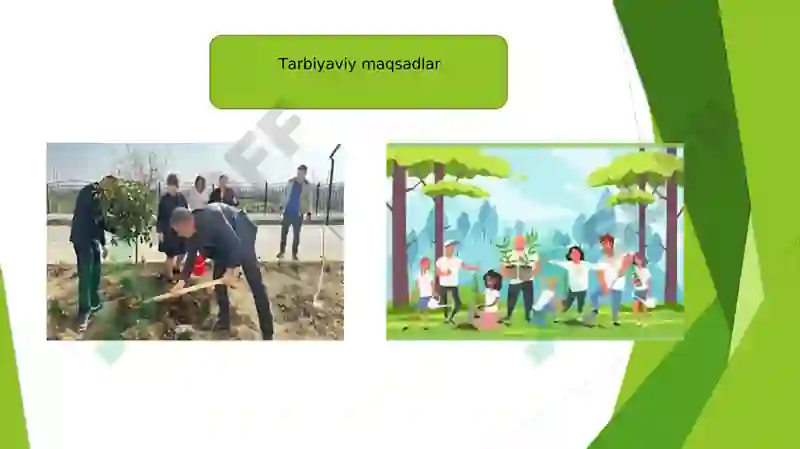 Tarbiyaviy maqsadlar